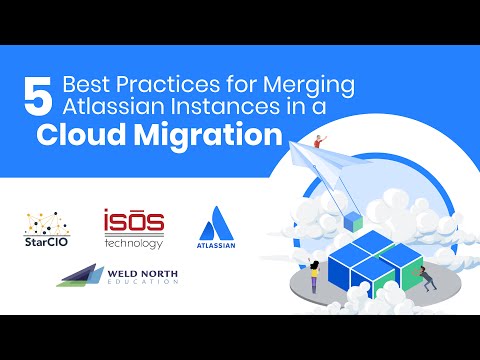 5 Best Practices for Merging Atlassian Instances in a Cloud Migration

StarCIO

isōs technology

ATLASSIAN

WELD NORTH EDUCATION